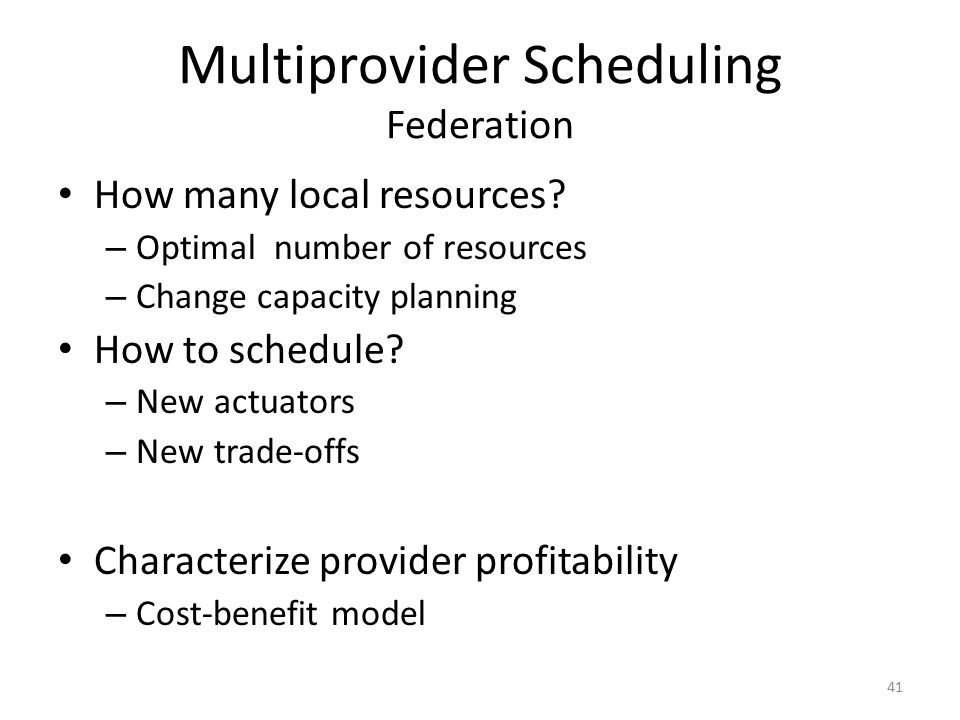 Multiprovider Scheduling
Federation

• How many local resources?
– Optimal number of resources
– Change capacity planning
• How to schedule?
– New actuators
– New trade-offs

• Characterize provider profitability
– Cost-benefit model

41